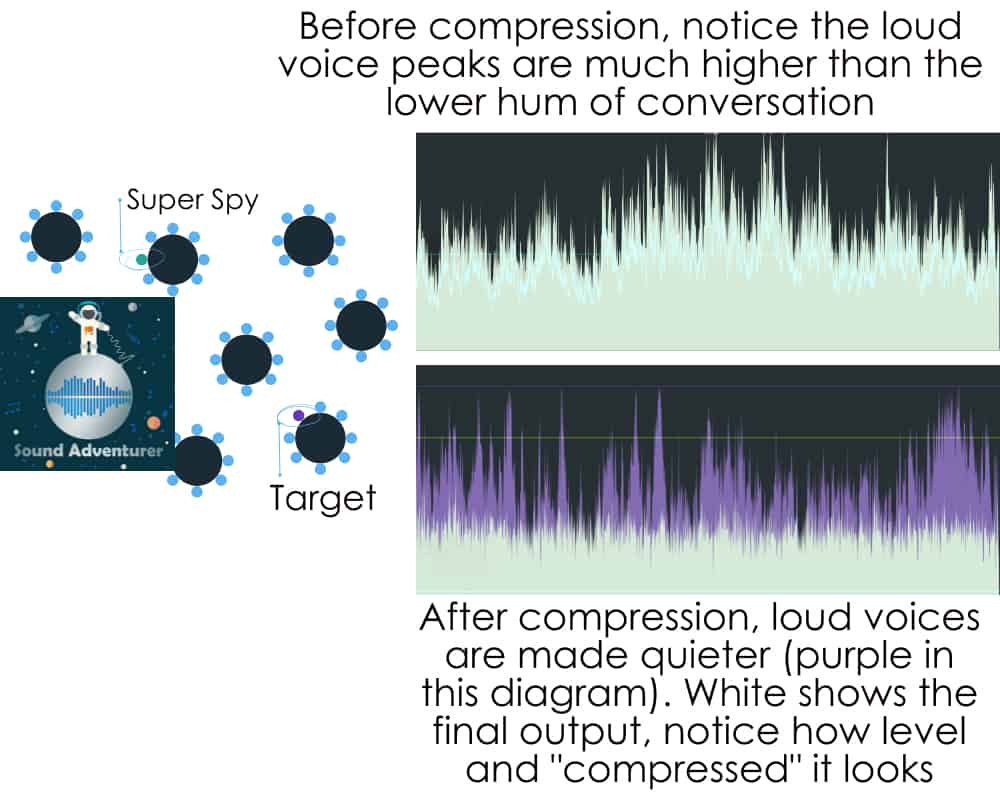 Before compression, notice the loud voice peaks are much higher than the lower hum of conversation

Super Spy

Sound Adventurer

Target

After compression, loud voices are made quieter (purple in this diagram). White shows the final output, notice how level and "compressed" it looks